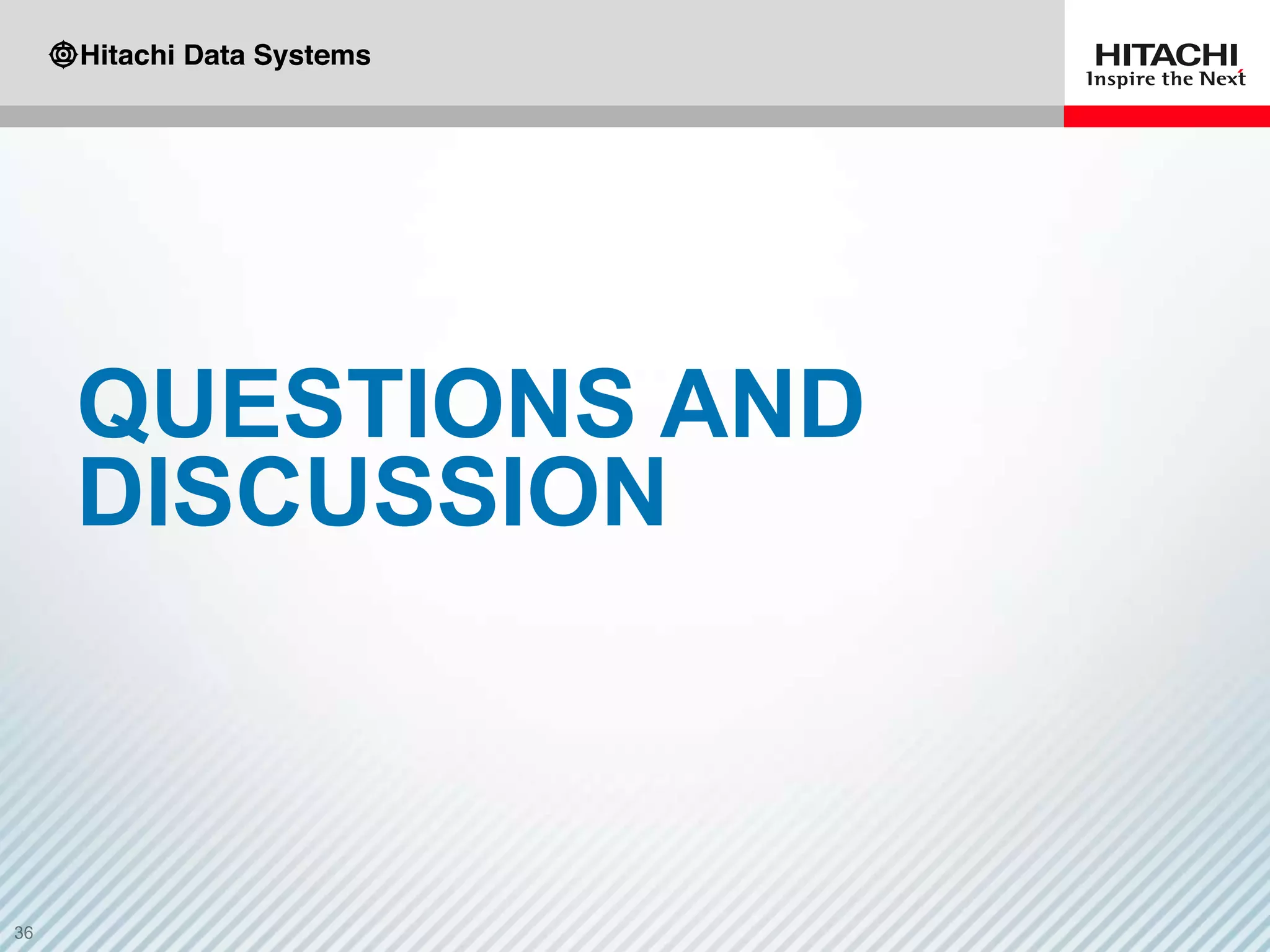 Hitachi Data Systems

HITACHI
Inspire the Next

QUESTIONS AND DISCUSSION

36